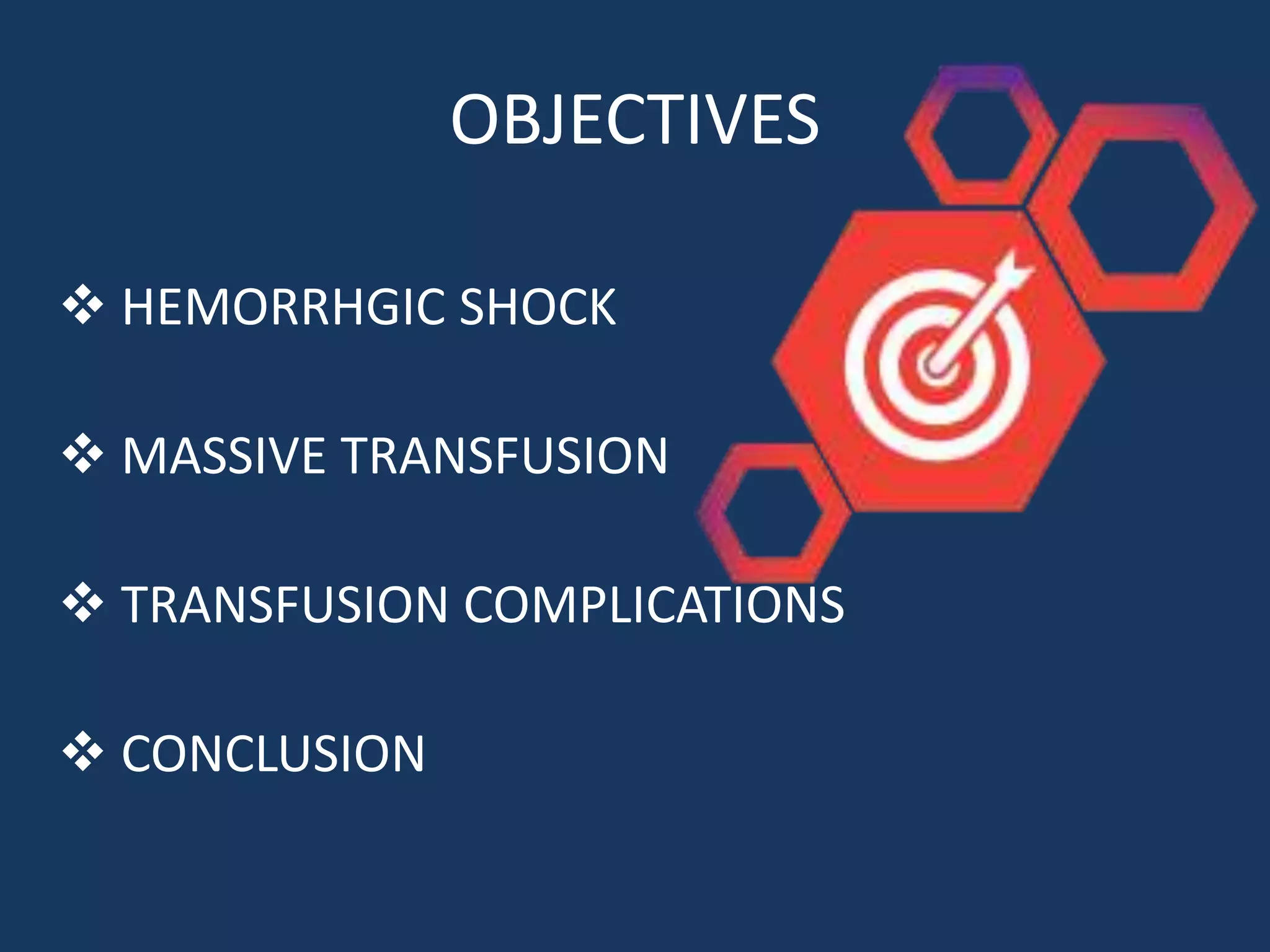 OBJECTIVES

❖ HEMORRHGIC SHOCK

❖ MASSIVE TRANSFUSION

❖ TRANSFUSION COMPLICATIONS

❖ CONCLUSION